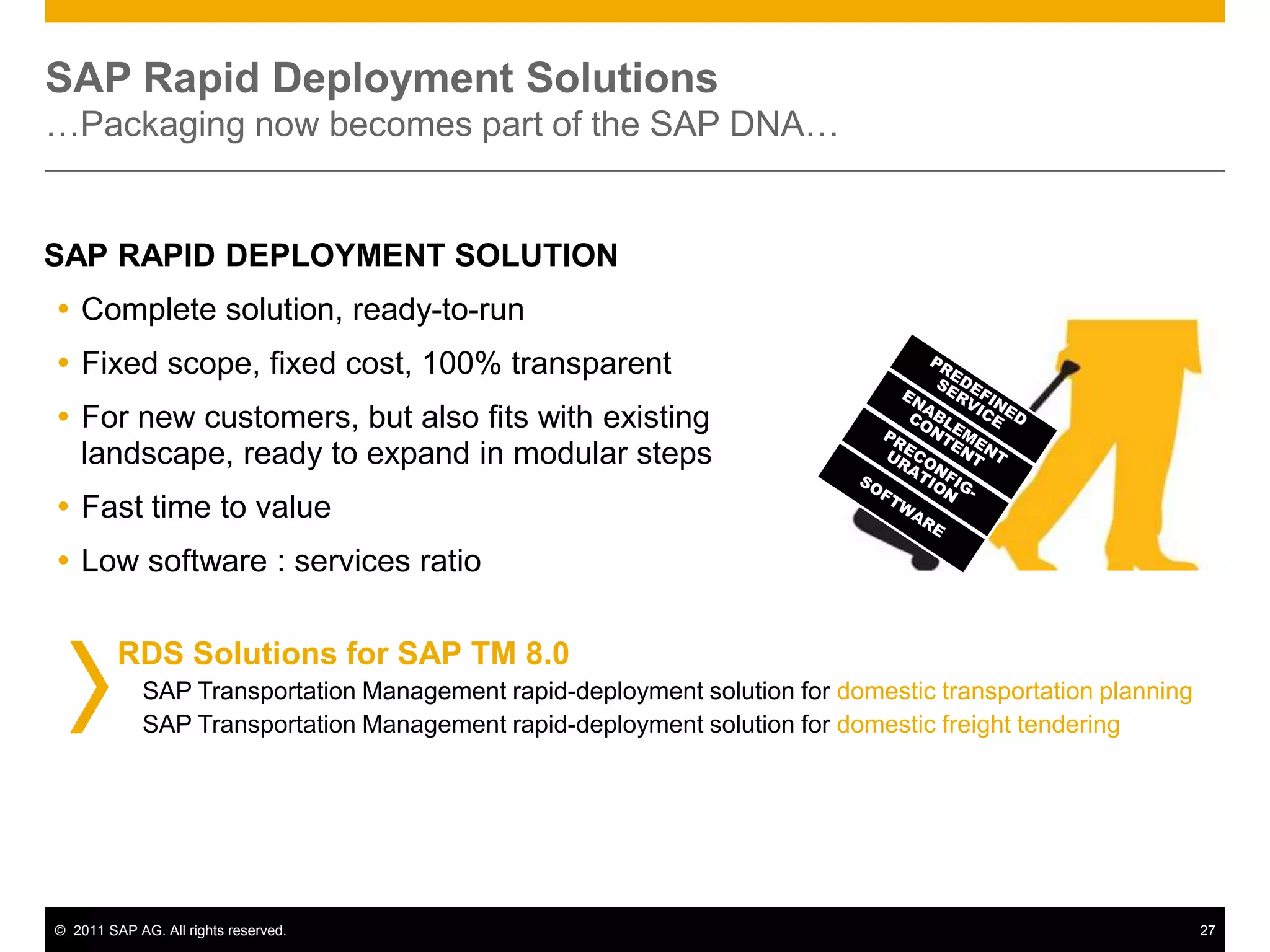 SAP Rapid Deployment Solutions
…Packaging now becomes part of the SAP DNA…

SAP RAPID DEPLOYMENT SOLUTION

• Complete solution, ready-to-run
• Fixed scope, fixed cost, 100% transparent
• For new customers, but also fits with existing landscape, ready to expand in modular steps
• Fast time to value
• Low software : services ratio

PREDEFINED SERVICE
ENABLEMENT CONTENT
PRECONFIG-URATION
SOFTWARE

RDS Solutions for SAP TM 8.0
SAP Transportation Management rapid-deployment solution for domestic transportation planning
SAP Transportation Management rapid-deployment solution for domestic freight tendering

© 2011 SAP AG. All rights reserved.
27